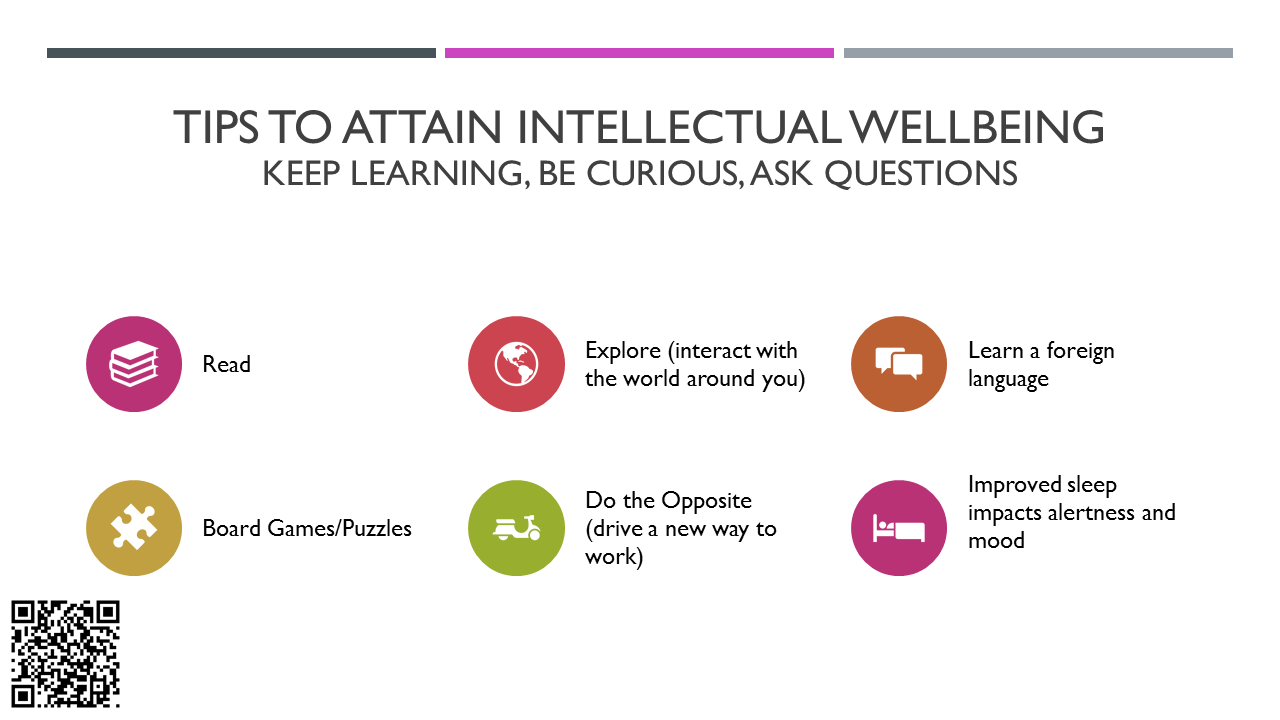 TIPS TO ATTAIN INTELLECTUAL WELLBEING
KEEP LEARNING, BE CURIOUS, ASK QUESTIONS

Read

Explore (interact with the world around you)

Learn a foreign language

Board Games/Puzzles

Do the Opposite (drive a new way to work)

Improved sleep impacts alertness and mood